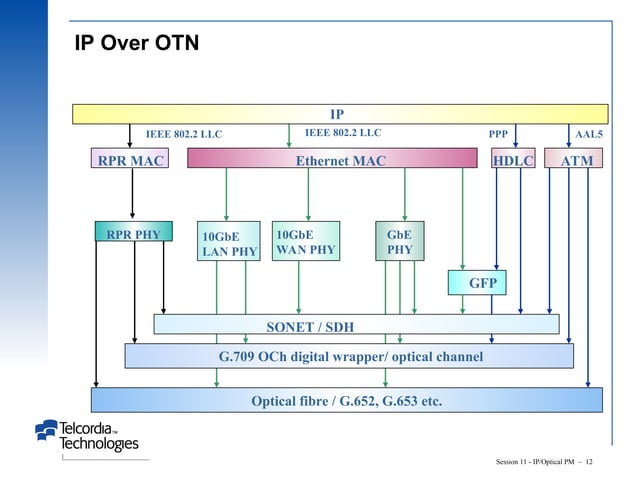 IP Over OTN

IP

IEEE 802.2 LLC

IEEE 802.2 LLC

PPP

AAL5

RPR MAC

Ethernet MAC

HDLC

ATM

RPR PHY

10GbE LAN PHY

10GbE WAN PHY

GbE PHY

GFP

SONET / SDH

G.709 OCh digital wrapper/ optical channel

Optical fibre / G.652, G.653 etc.

Telcordia™ Technologies

Session 11 - IP/Optical PM – 12